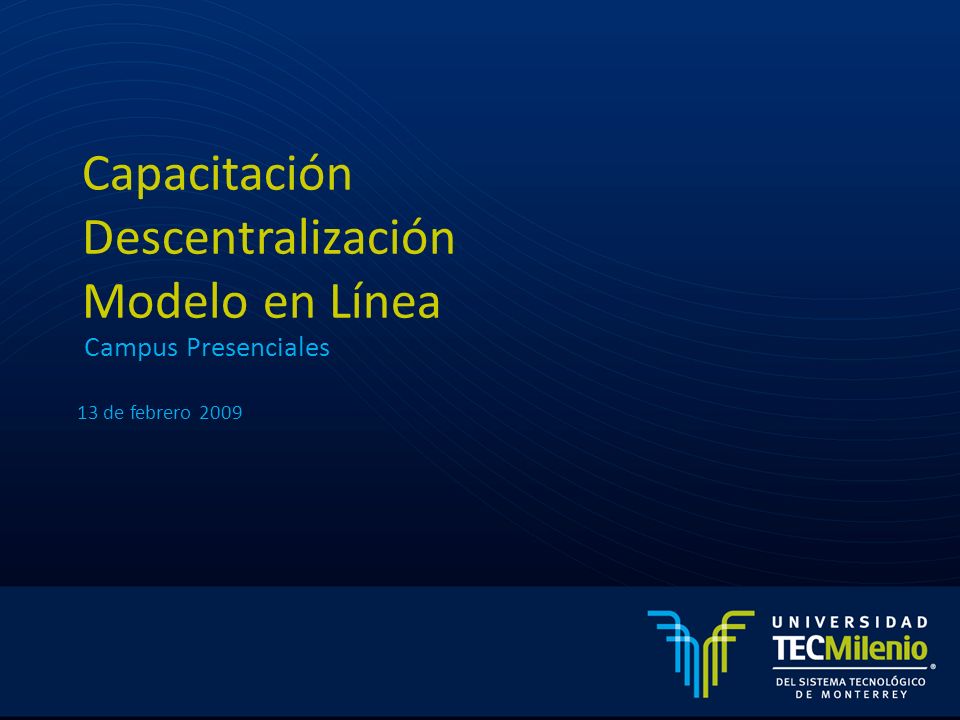 Capacitación
Descentralización
Modelo en Línea
Campus Presenciales

13 de febrero 2009

UNIVERSIDAD
TECMilenio®
DEL SISTEMA TECNOLÓGICO
DE MONTERREY